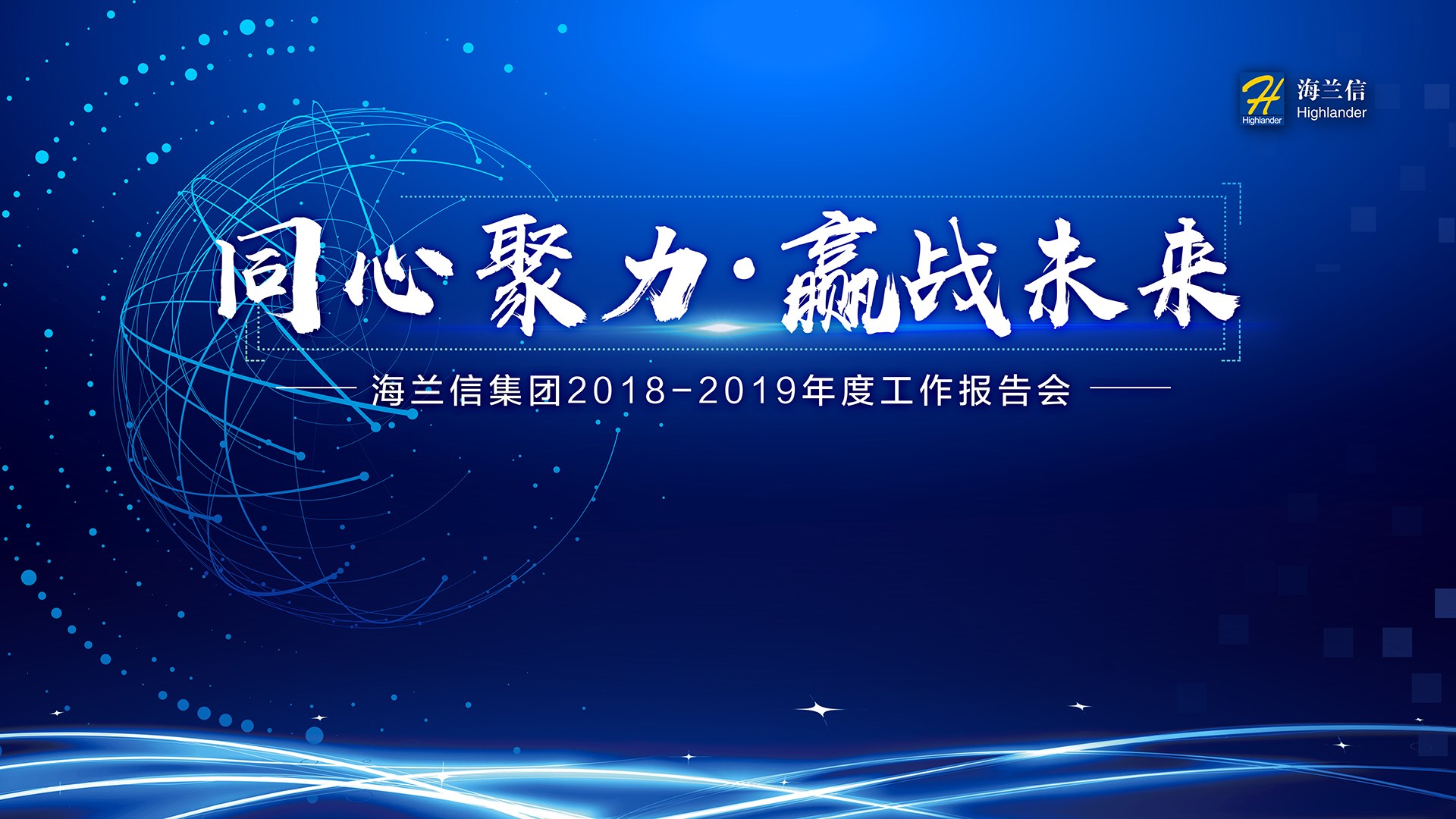 H
Highlander
海兰信
Highlander

同心聚力·赢战未来

海兰信集团2018-2019年度工作报告会